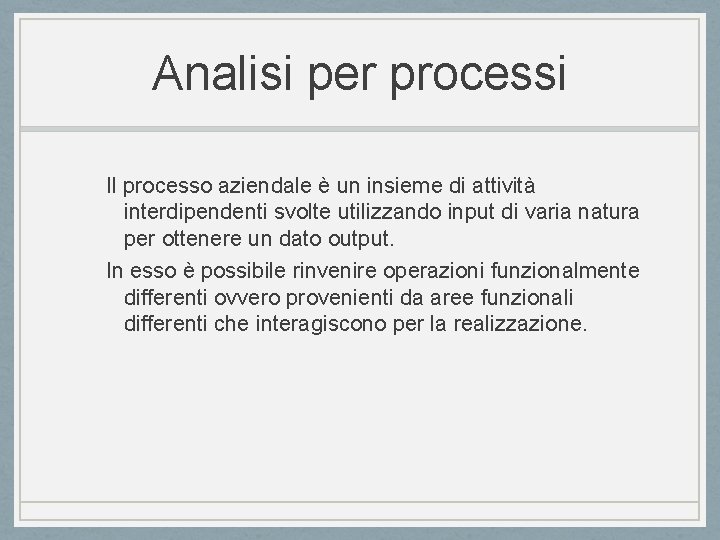 Analisi per processi

Il processo aziendale è un insieme di attività interdipendenti svolte utilizzando input di varia natura per ottenere un dato output.

In esso è possibile rinvenire operazioni funzionalmente differenti ovvero provenienti da aree funzionali differenti che interagiscono per la realizzazione.